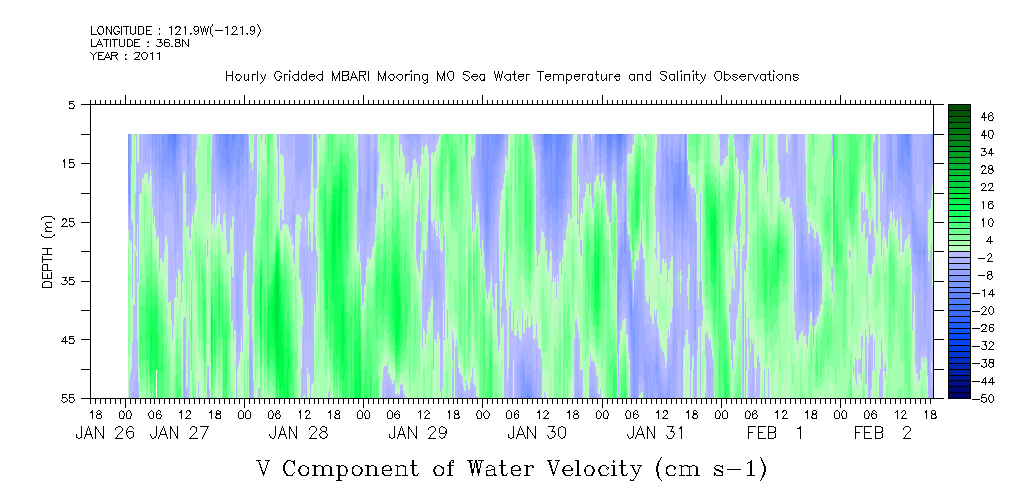 LONGITUDE : 121.9W(-121.9)
LATITUDE : 36.8N
YEAR : 2011

Hourly Gridded MBARI Mooring M0 Sea Water Temperature and Salinity Observations

DEPTH (m)

5
15
25
35
45
55

46
40
34
28
22
16
10
4
-2
-8
-14
-20
-26
-32
-38
-44
-50

18 00 06 12 18 00 06 12 18 00 06 12 18 00 06 12 18 00 06 12 18 00 06 12 18 00 06 12 18 00 06 12 18

JAN 26 JAN 27 JAN 28 JAN 29 JAN 30 JAN 31 FEB 1 FEB 2

V Component of Water Velocity (cm s-1)